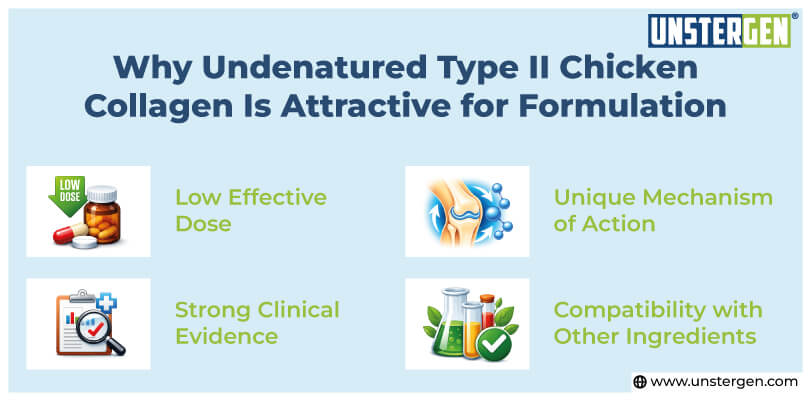 UNSTERGEN®

Why Undenatured Type II Chicken Collagen Is Attractive for Formulation

LOW DOSE

Low Effective Dose

Unique Mechanism of Action

Strong Clinical Evidence

Compatibility with Other Ingredients

www.unstergen.com